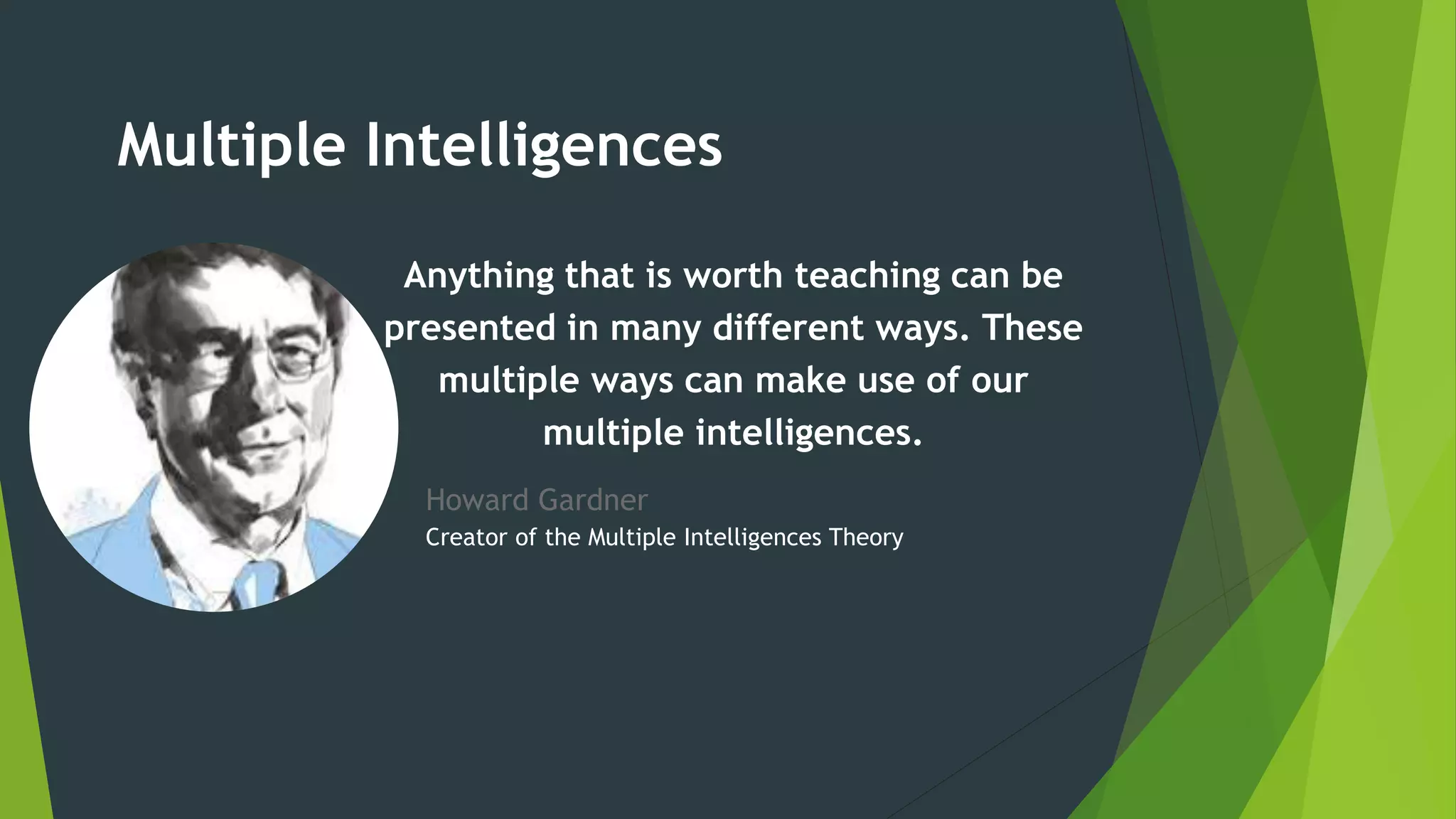 Multiple Intelligences

Anything that is worth teaching can be presented in many different ways. These multiple ways can make use of our multiple intelligences.

Howard Gardner
Creator of the Multiple Intelligences Theory